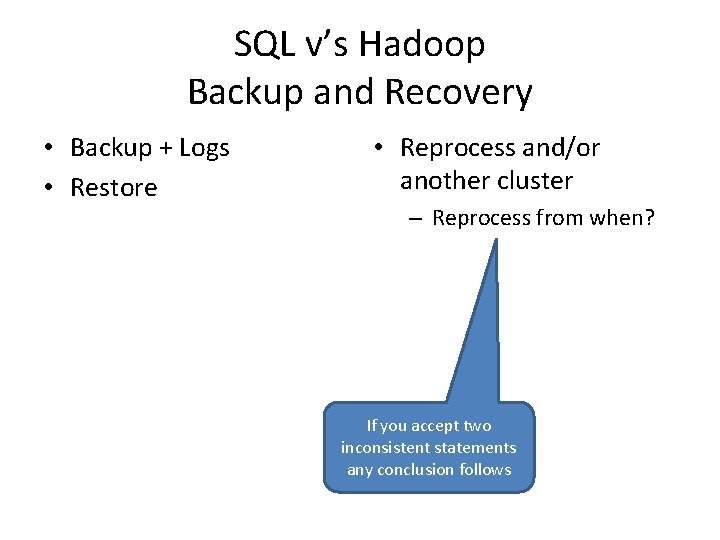 SQL v's Hadoop
Backup and Recovery

• Backup + Logs
• Restore

• Reprocess and/or another cluster
– Reprocess from when?

If you accept two inconsistent statements any conclusion follows